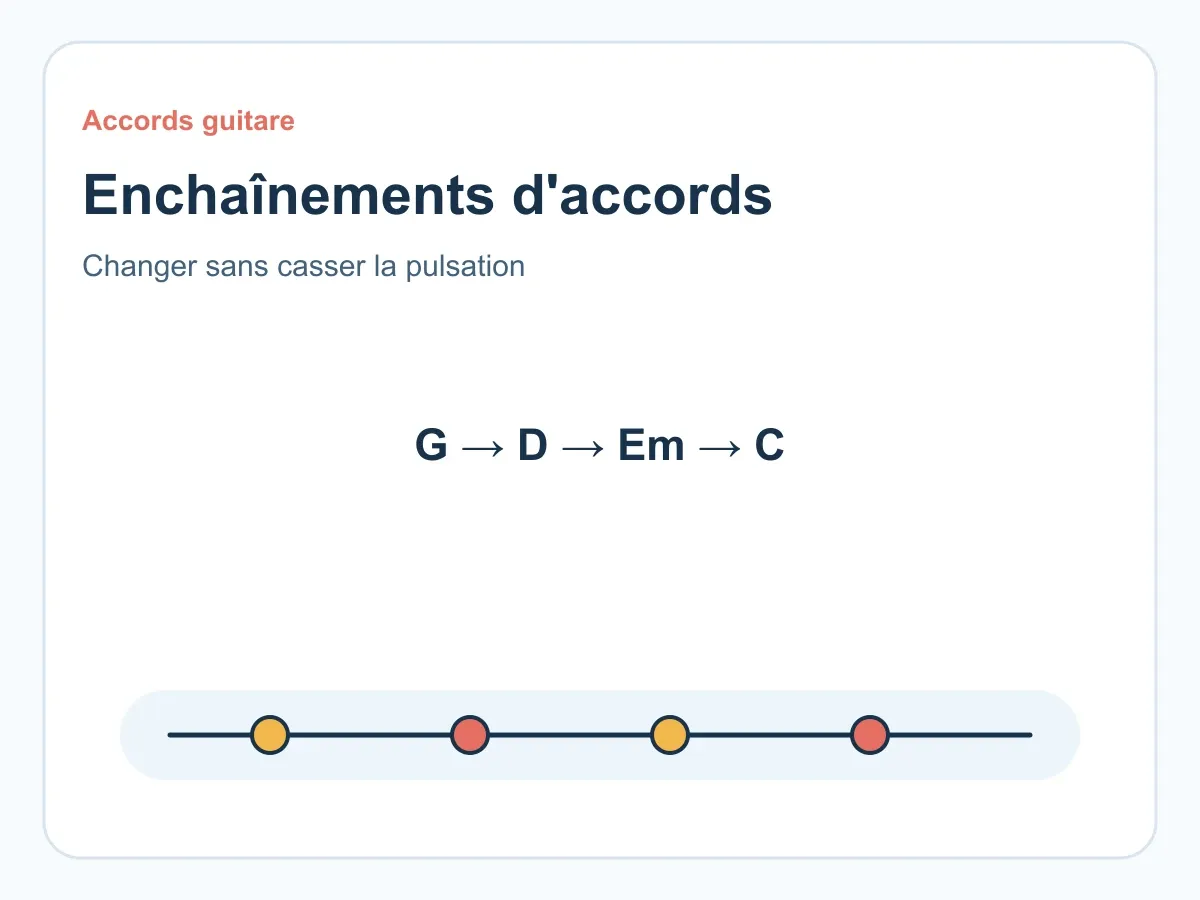 Accords guitare

Enchaînements d'accords

Changer sans casser la pulsation

G → D → Em → C